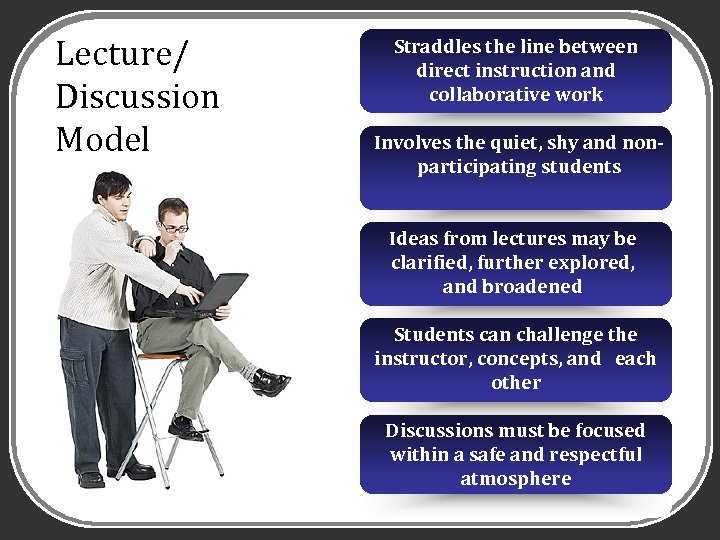 Lecture/ Discussion Model

Straddles the line between direct instruction and collaborative work

Involves the quiet, shy and non-participating students

Ideas from lectures may be clarified, further explored, and broadened

Students can challenge the instructor, concepts, and each other

Discussions must be focused within a safe and respectful atmosphere